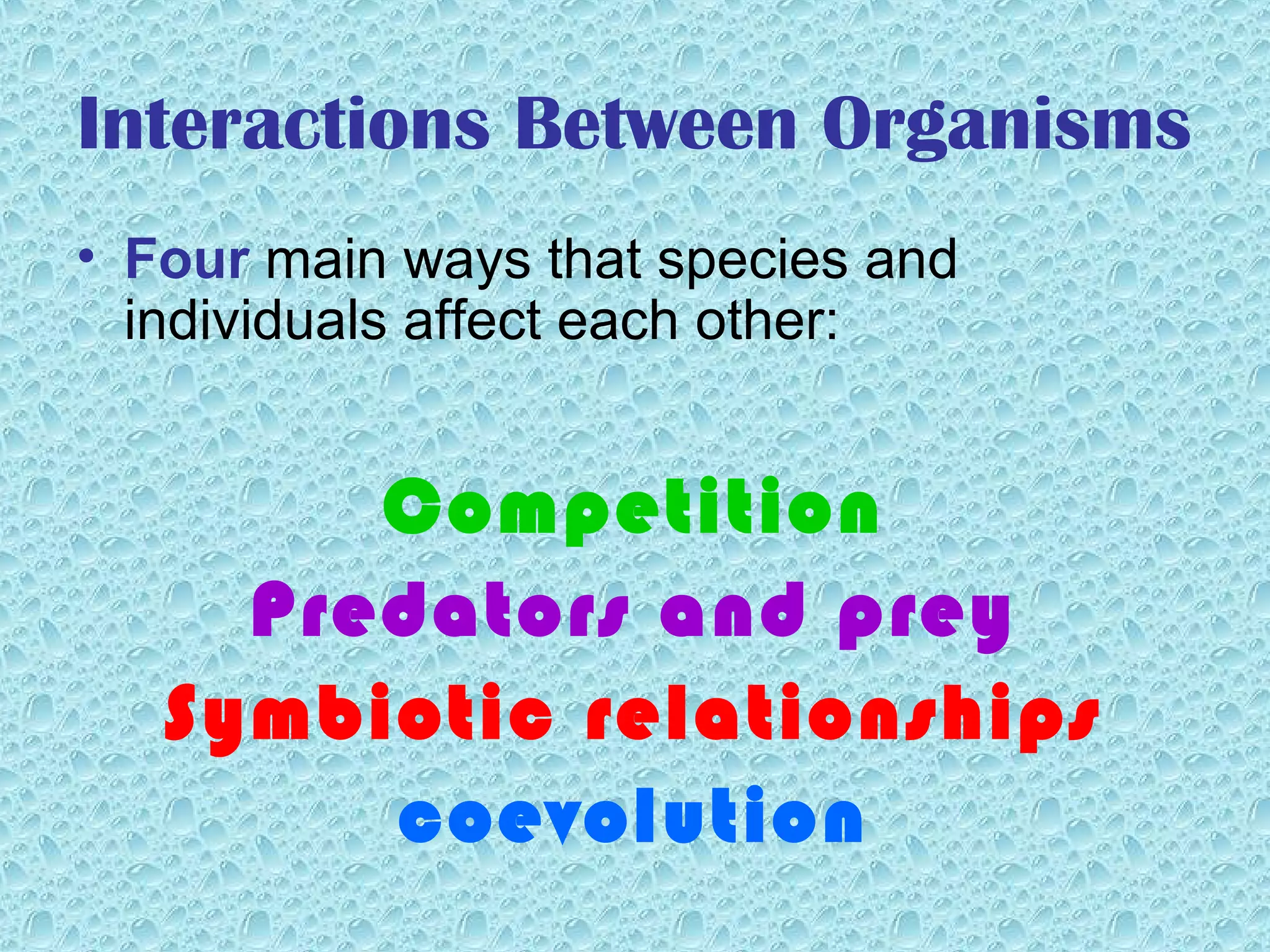 Interactions Between Organisms

• Four main ways that species and individuals affect each other:

Competition
Predators and prey
Symbiotic relationships
coevolution